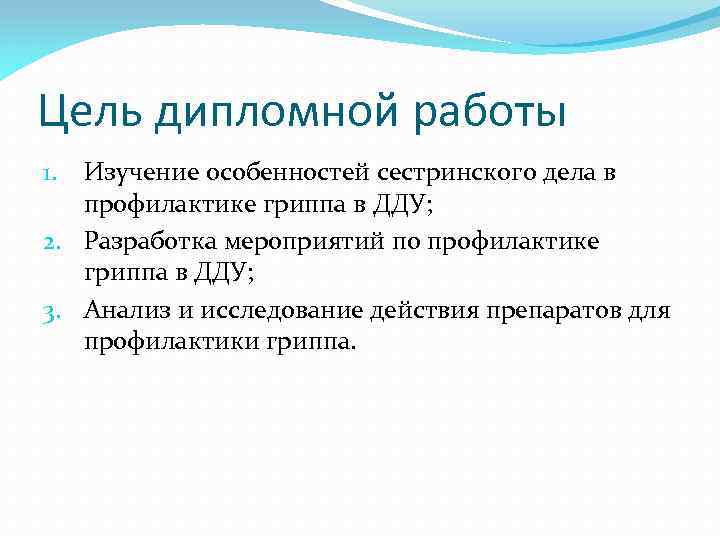 Цель дипломной работы

1. Изучение особенностей сестринского дела в профилактике гриппа в ДДУ;
2. Разработка мероприятий по профилактике гриппа в ДДУ;
3. Анализ и исследование действия препаратов для профилактики гриппа.